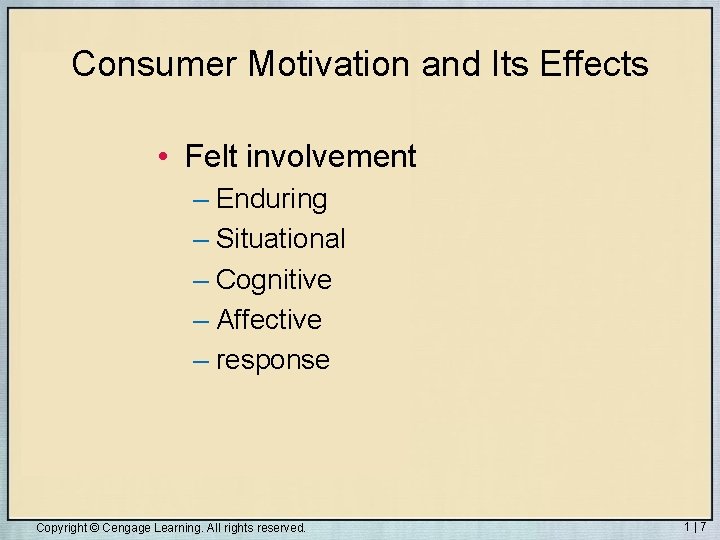 Consumer Motivation and Its Effects

• Felt involvement
– Enduring
– Situational
– Cognitive
– Affective
– response

Copyright © Cengage Learning. All rights reserved.

1 | 7